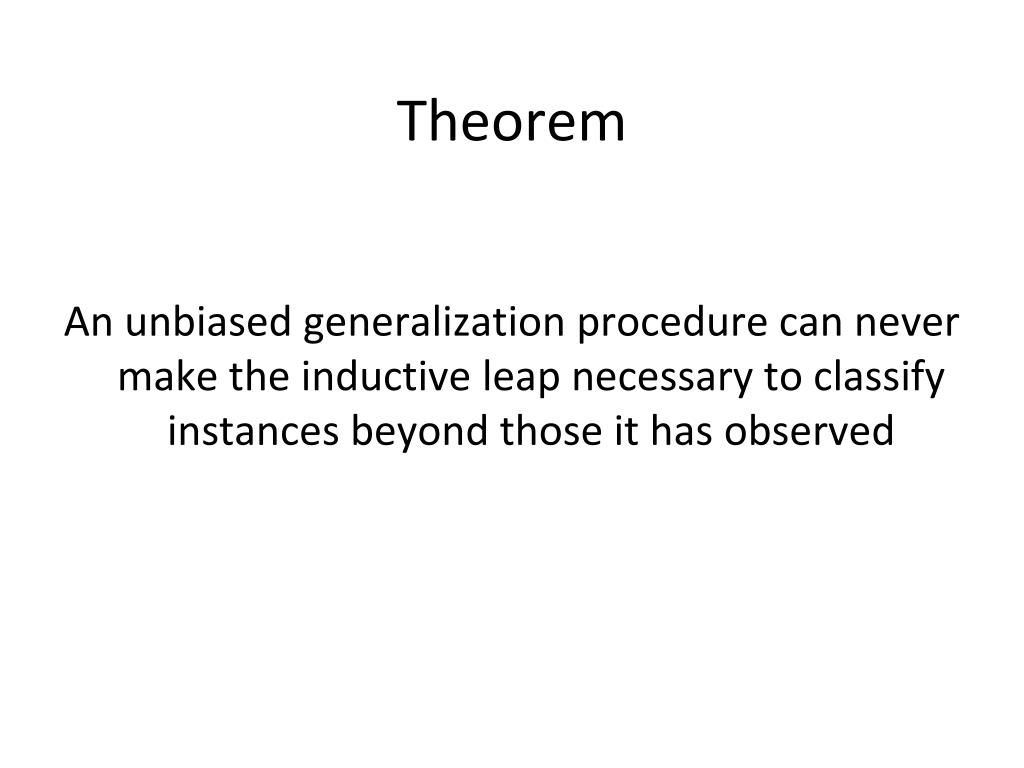 Theorem

An unbiased generalization procedure can never make the inductive leap necessary to classify instances beyond those it has observed